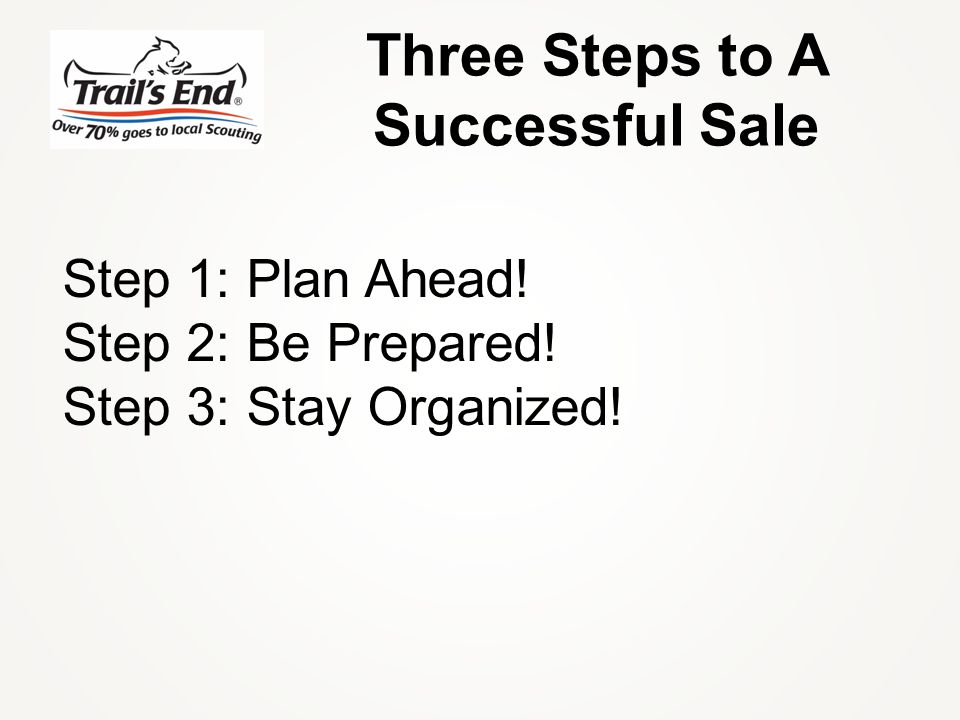 Trail's End®
Over 70% goes to local Scouting

Three Steps to A Successful Sale

Step 1: Plan Ahead!
Step 2: Be Prepared!
Step 3: Stay Organized!